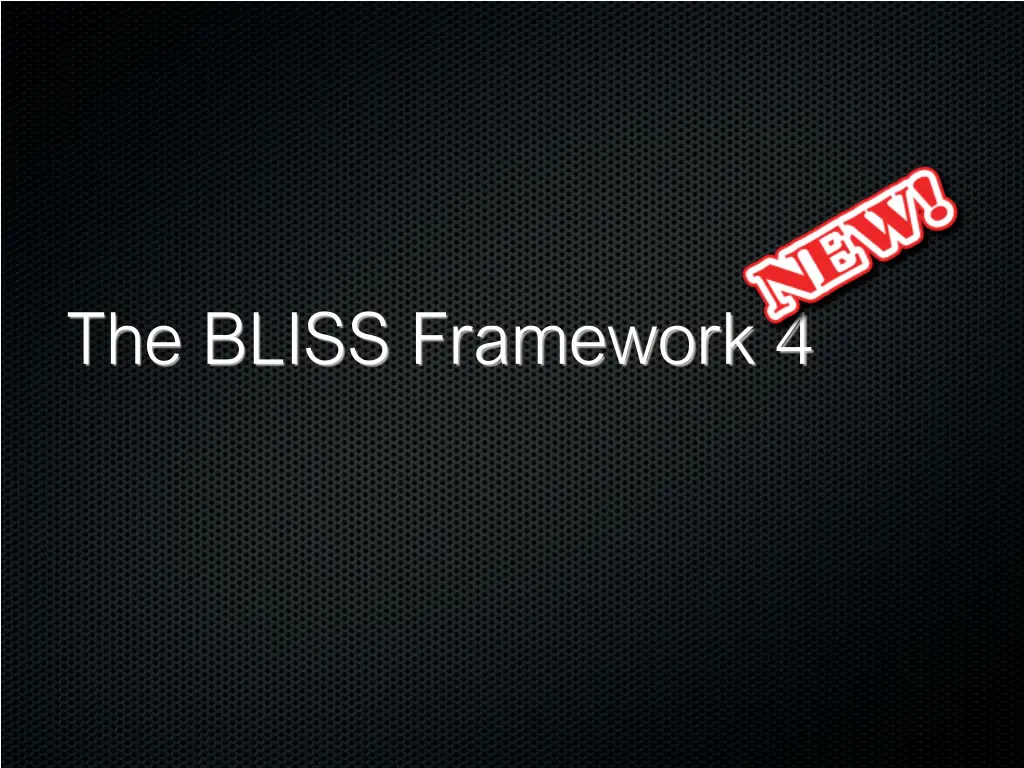 NEW!

The BLISS Framework 4